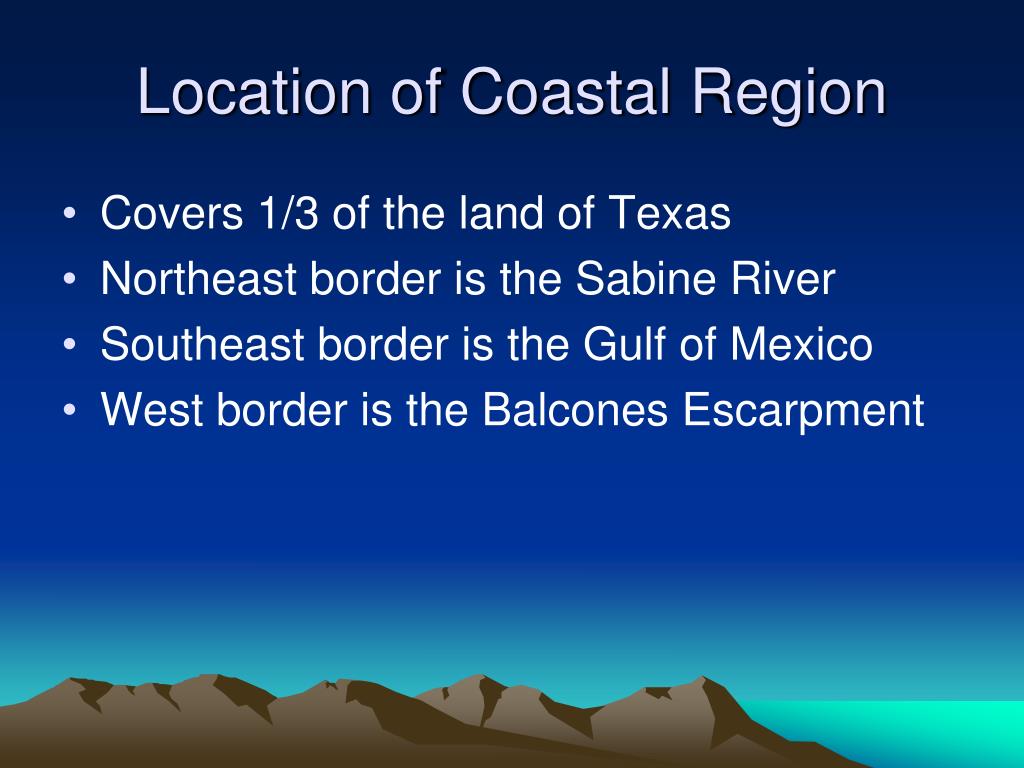 Location of Coastal Region

• Covers 1/3 of the land of Texas
• Northeast border is the Sabine River
• Southeast border is the Gulf of Mexico
• West border is the Balcones Escarpment